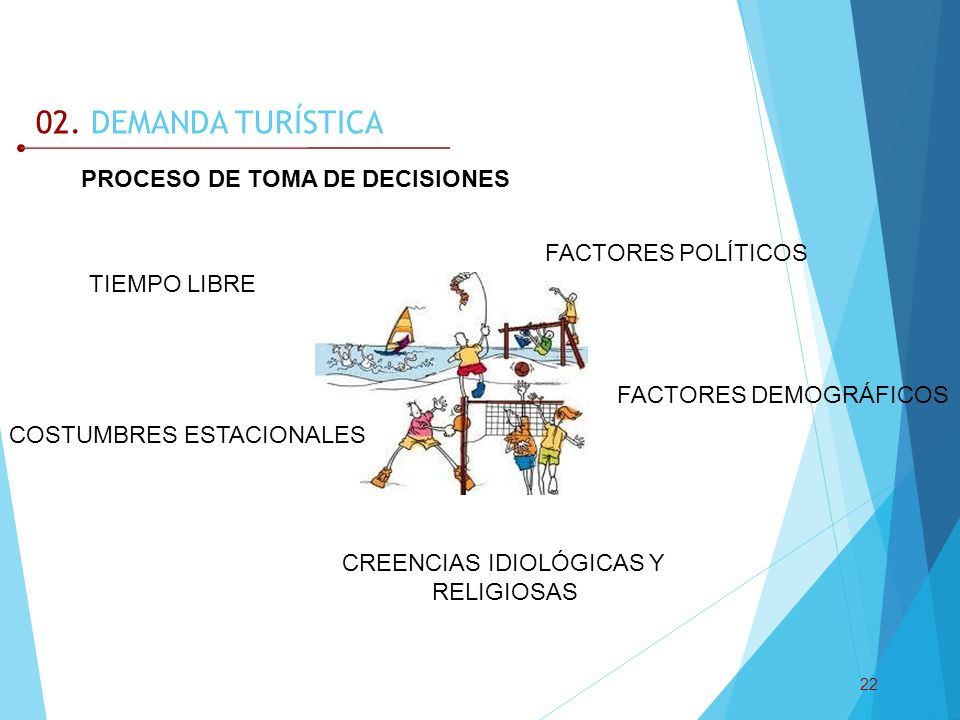 02. DEMANDA TURÍSTICA

PROCESO DE TOMA DE DECISIONES

FACTORES POLÍTICOS

TIEMPO LIBRE

FACTORES DEMOGRÁFICOS

COSTUMBRES ESTACIONALES

CREENCIAS IDIOLÓGICAS Y RELIGIOSAS

22